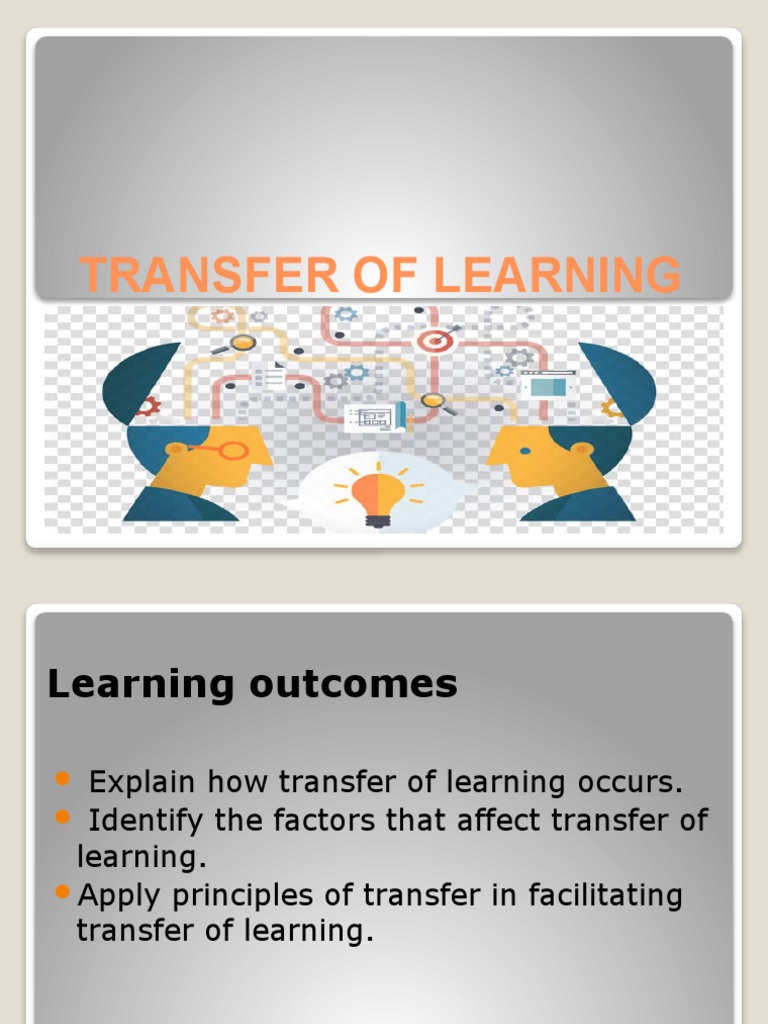 TRANSFER OF LEARNING

Learning outcomes

- Explain how transfer of learning occurs.
- Identify the factors that affect transfer of learning.
- Apply principles of transfer in facilitating transfer of learning.